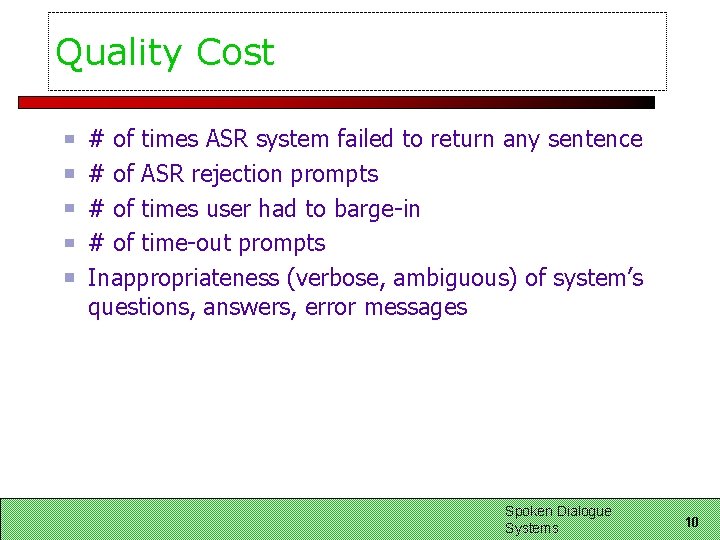 Quality Cost

- # of times ASR system failed to return any sentence
- # of ASR rejection prompts
- # of times user had to barge-in
- # of time-out prompts
- Inappropriateness (verbose, ambiguous) of system's questions, answers, error messages

Spoken Dialogue Systems

10